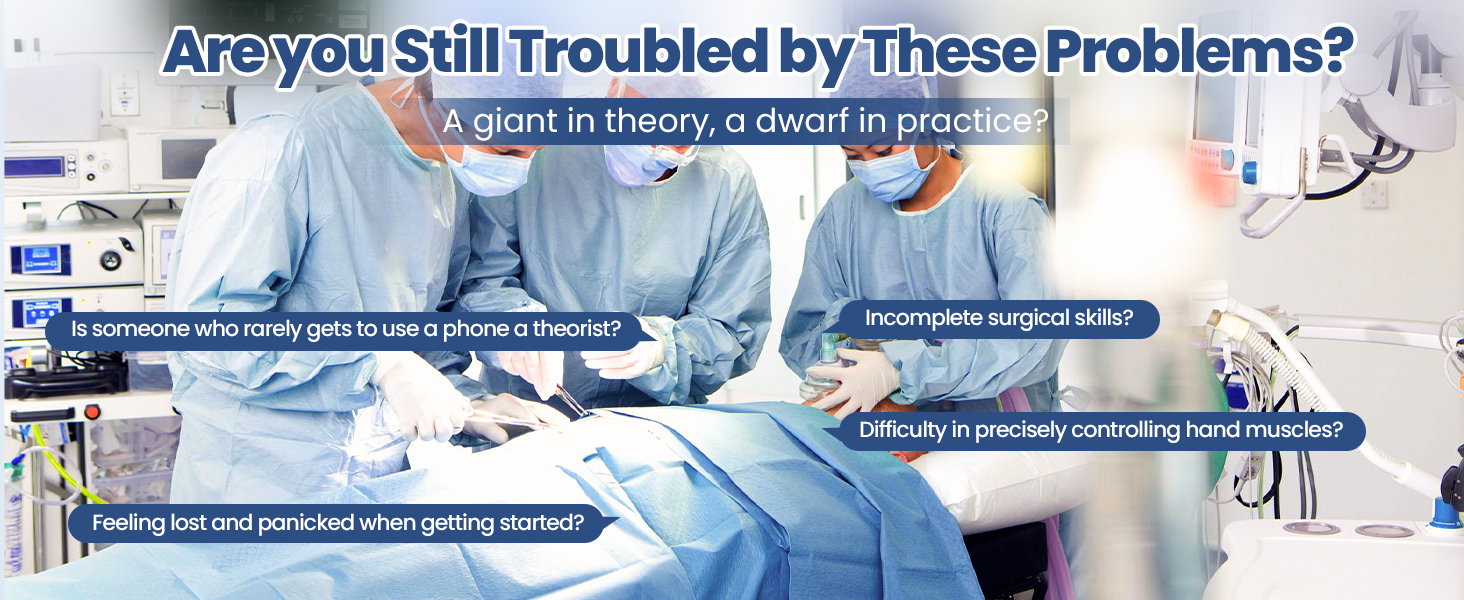 Are you Still Troubled by These Problems?

A giant in theory, a dwarf in practice?

Is someone who rarely gets to use a phone a theorist?

Incomplete surgical skills?

Difficulty in precisely controlling hand muscles?

Feeling lost and panicked when getting started?